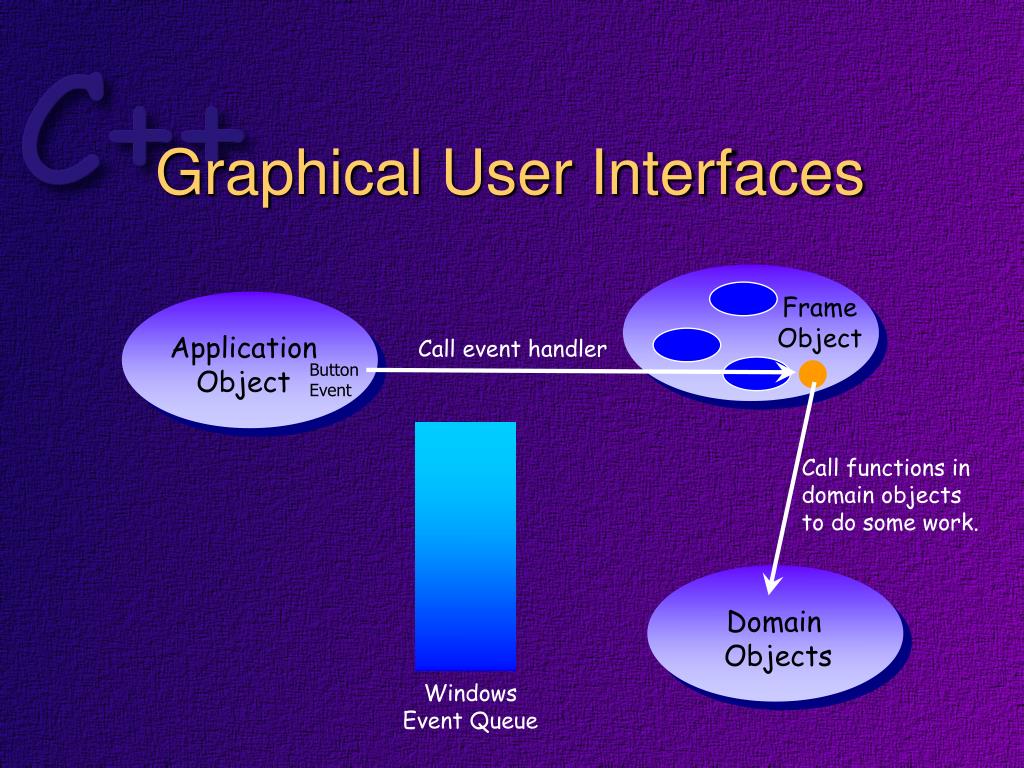 C++

Graphical User Interfaces

Application Object

Button Event

Call event handler

Frame Object

Call functions in domain objects to do some work.

Domain Objects

Windows Event Queue